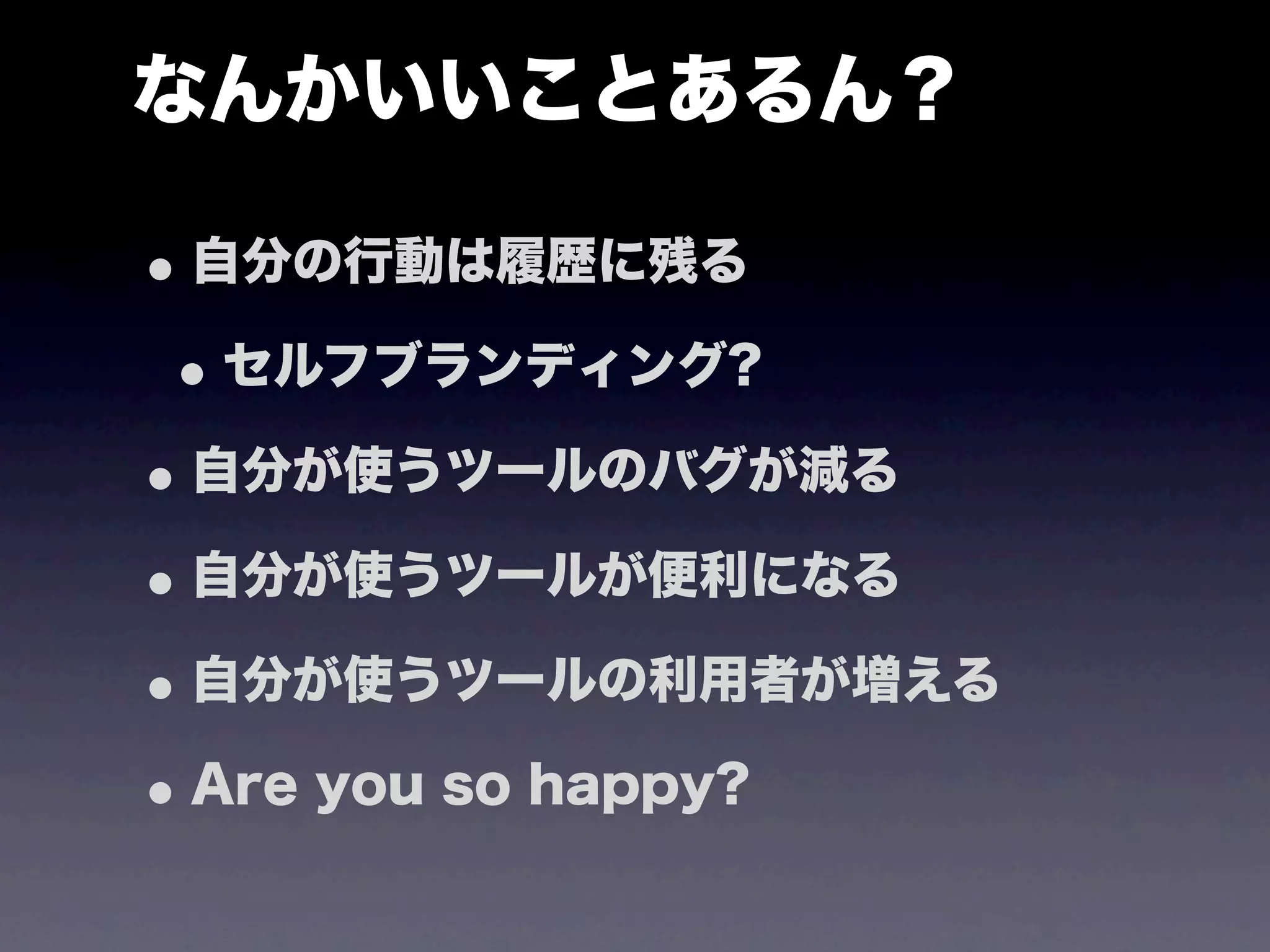 なんかいいことあるん？

• 自分の行動は履歴に残る
  • セルフブランディング?
• 自分が使うツールのバグが減る
• 自分が使うツールが便利になる
• 自分が使うツールの利用者が増える
• Are you so happy?